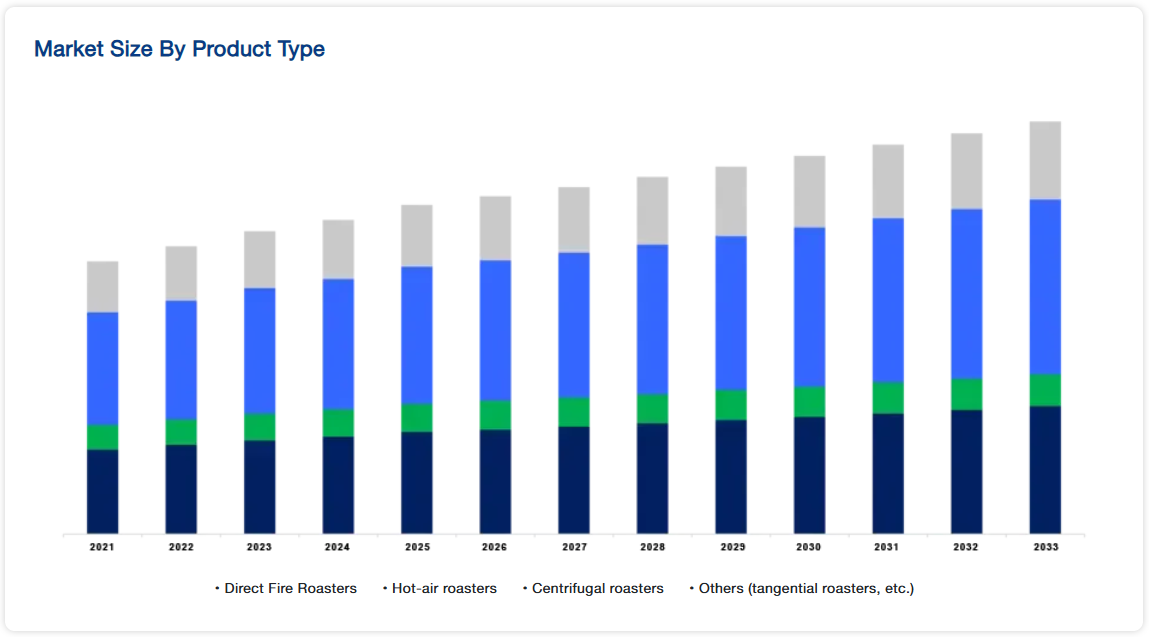 Market Size By Product Type

2021 2022 2023 2024 2025 2026 2027 2028 2029 2030 2031 2032 2033

• Direct Fire Roasters • Hot-air roasters • Centrifugal roasters • Others (tangential roasters, etc.)